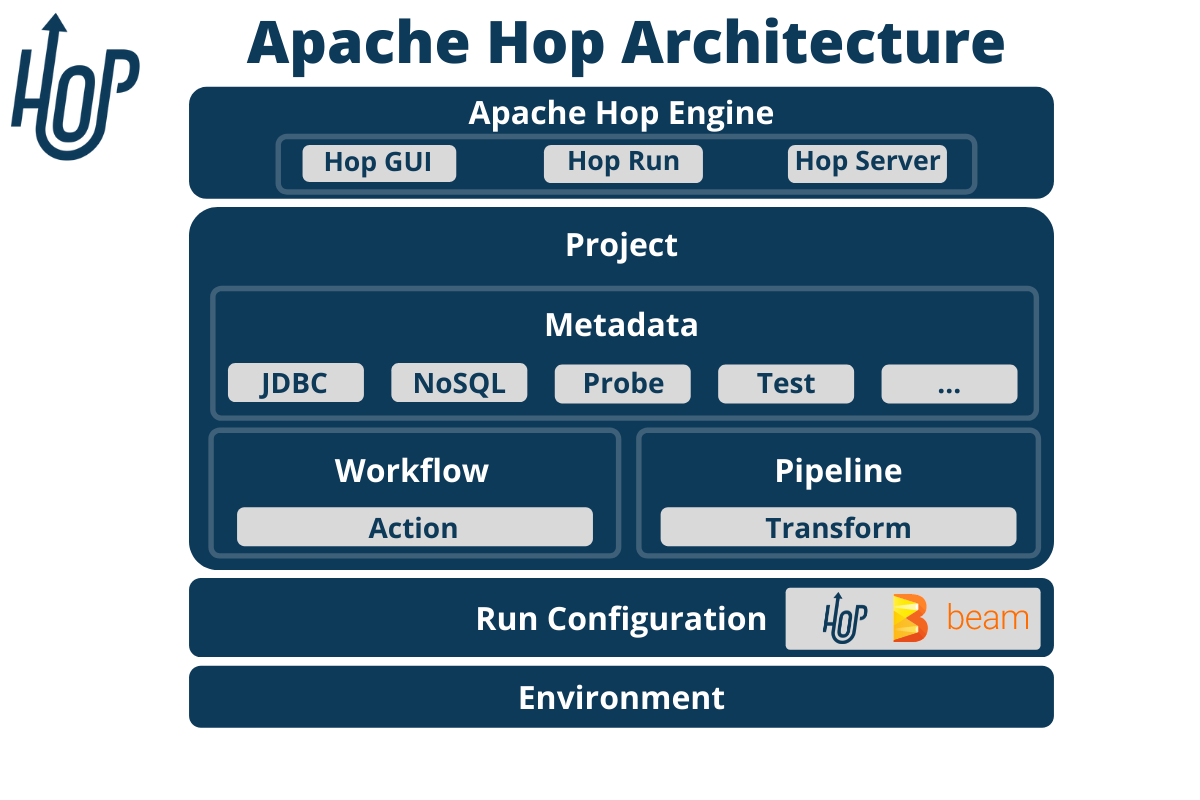 HOP

Apache Hop Architecture

Apache Hop Engine

Hop GUI
Hop Run
Hop Server

Project

Metadata

JDBC
NoSQL
Probe
Test
...

Workflow

Action

Pipeline

Transform

Run Configuration

HOP

beam

Environment